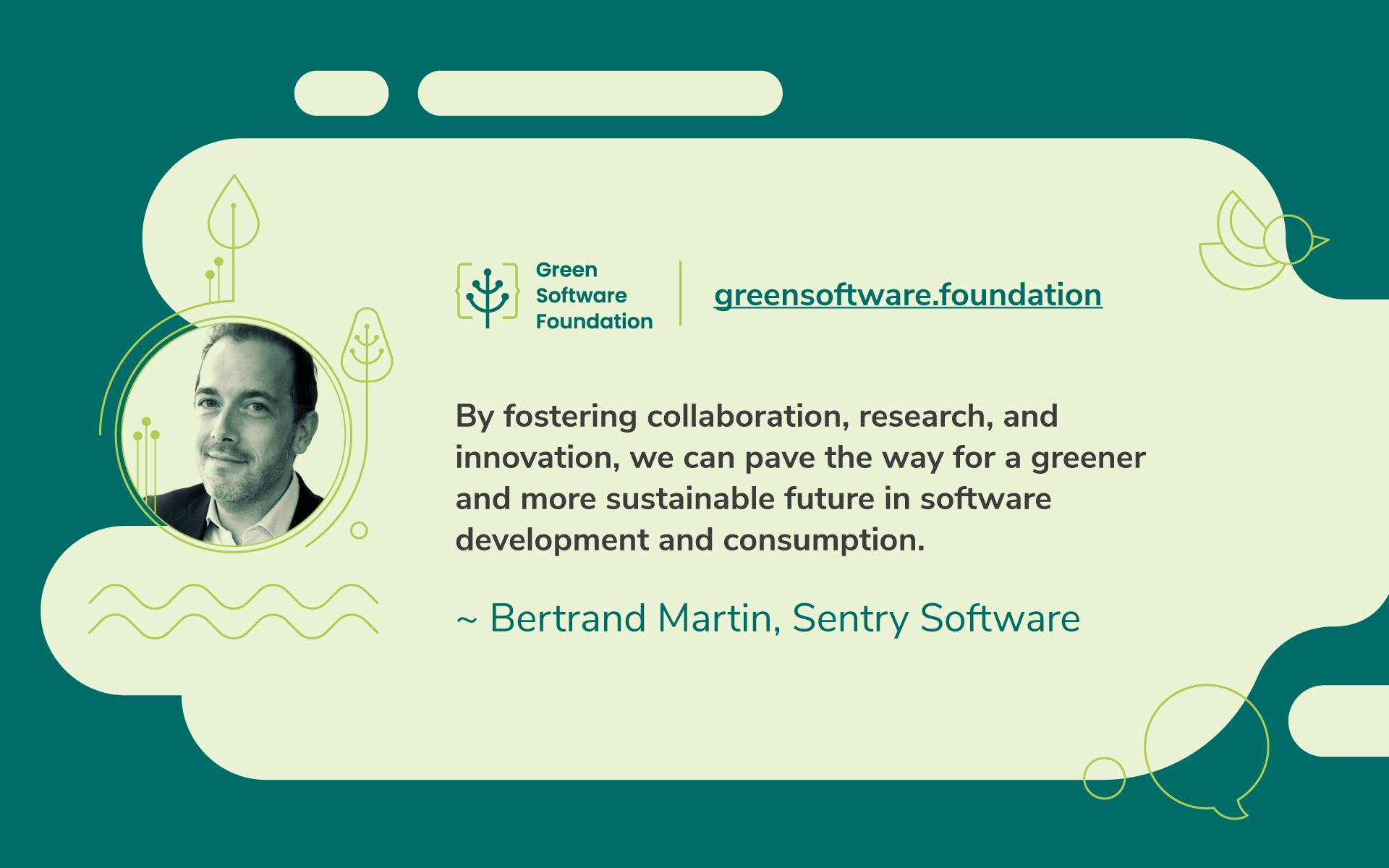 Green Software Foundation

greensoftware.foundation

By fostering collaboration, research, and innovation, we can pave the way for a greener and more sustainable future in software development and consumption.

~ Bertrand Martin, Sentry Software